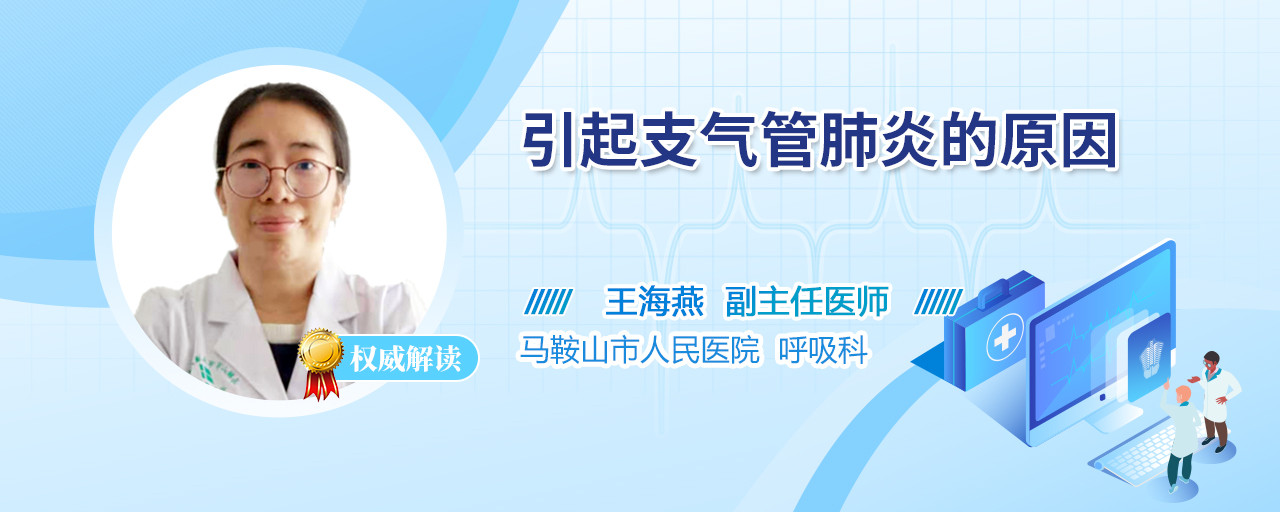 引起支气管肺炎的原因

王海燕 副主任医师

马鞍山市人民医院 呼吸科

权威解读